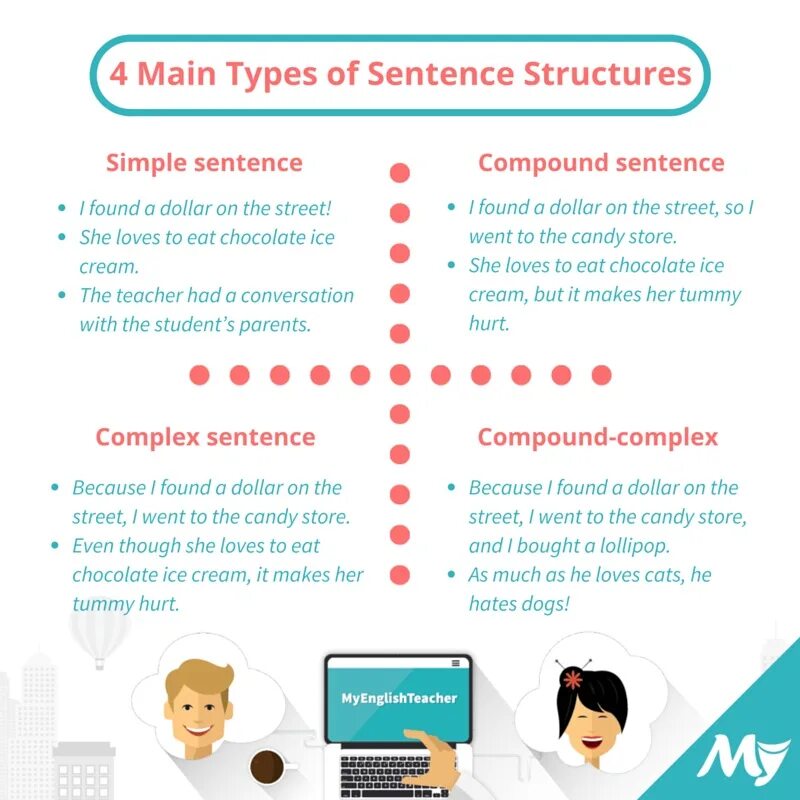 4 Main Types of Sentence Structures

Simple sentence

- I found a dollar on the street!
- She loves to eat chocolate ice cream.
- The teacher had a conversation with the student's parents.

Compound sentence

- I found a dollar on the street, so I went to the candy store.
- She loves to eat chocolate ice cream, but it makes her tummy hurt.

Complex sentence

- Because I found a dollar on the street, I went to the candy store.
- Even though she loves to eat chocolate ice cream, it makes her tummy hurt.

Compound-complex

- Because I found a dollar on the street, I went to the candy store, and I bought a lollipop.
- As much as he loves cats, he hates dogs!

MyEnglishTeacher

My